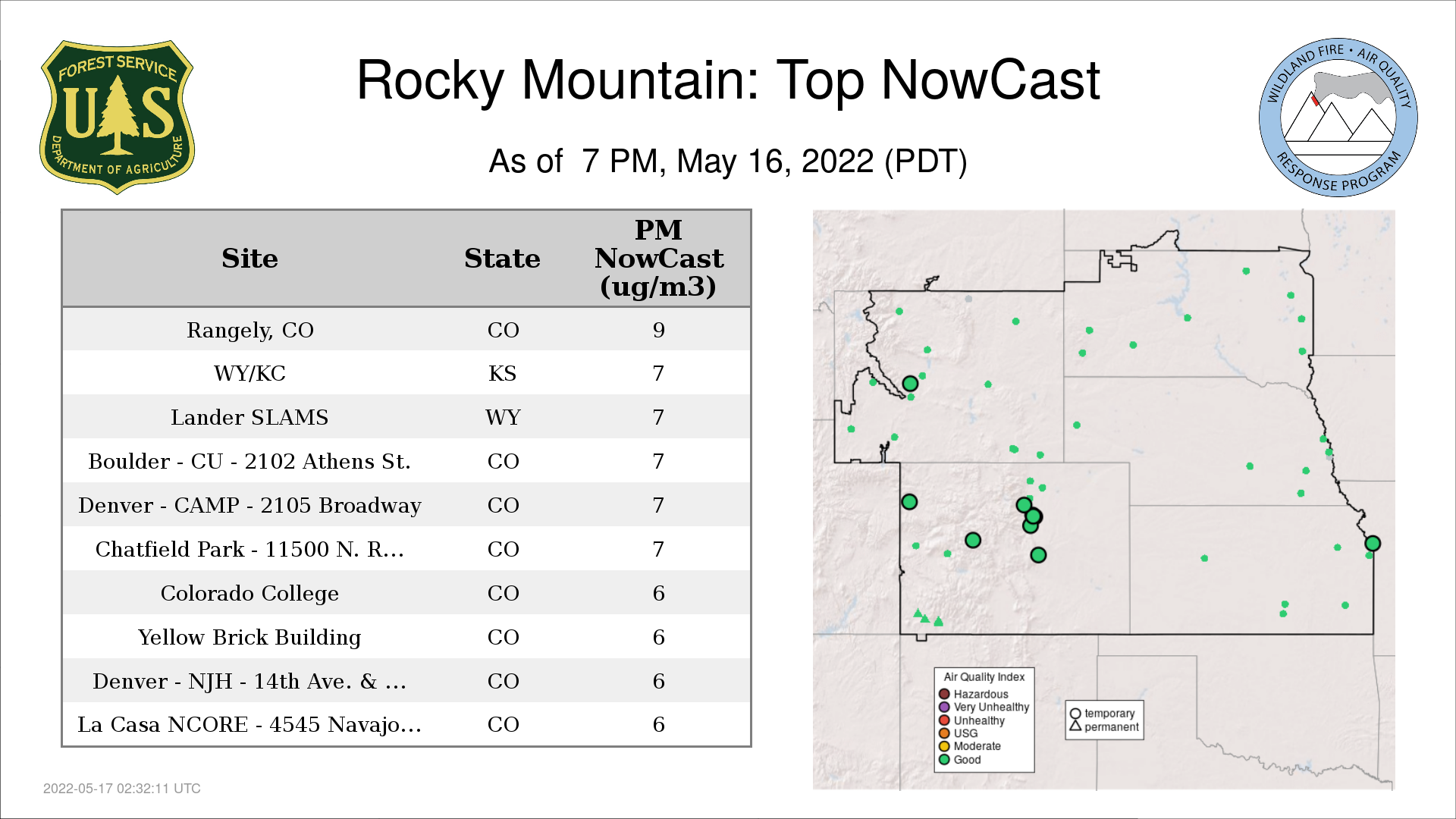 FOREST SERVICE
U S
DEPARTMENT OF AGRICULTURE

Rocky Mountain: Top NowCast

As of 7 PM, May 16, 2022 (PDT)

WILDLAND FIRE • AIR QUALITY
RESPONSE PROGRAM

| Site | State | PM NowCast (ug/m3) |
|---|---|---|
| Rangely, CO | CO | 9 |
| WY/KC | KS | 7 |
| Lander SLAMS | WY | 7 |
| Boulder - CU - 2102 Athens St. | CO | 7 |
| Denver - CAMP - 2105 Broadway | CO | 7 |
| Chatfield Park - 11500 N. R... | CO | 7 |
| Colorado College | CO | 6 |
| Yellow Brick Building | CO | 6 |
| Denver - NJH - 14th Ave. & ... | CO | 6 |
| La Casa NCORE - 4545 Navajo... | CO | 6 |

Air Quality Index
Hazardous
Very Unhealthy
Unhealthy
USG
Moderate
Good

temporary
permanent

2022-05-17 02:32:11 UTC